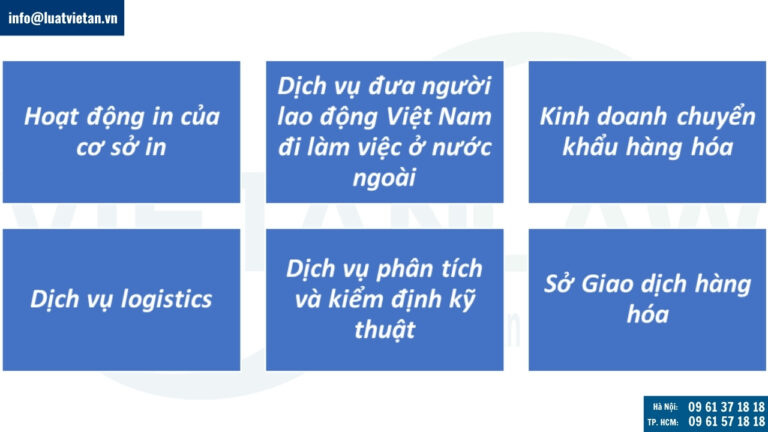 info@luatvietan.vn

Hoạt động in của cơ sở in

Dịch vụ đưa người lao động Việt Nam đi làm việc ở nước ngoài

Kinh doanh chuyển khẩu hàng hóa

Dịch vụ logistics

Dịch vụ phân tích và kiểm định kỹ thuật

Sở Giao dịch hàng hóa

Hà Nội: 09 61 37 18 18
TP. HCM: 09 61 57 18 18